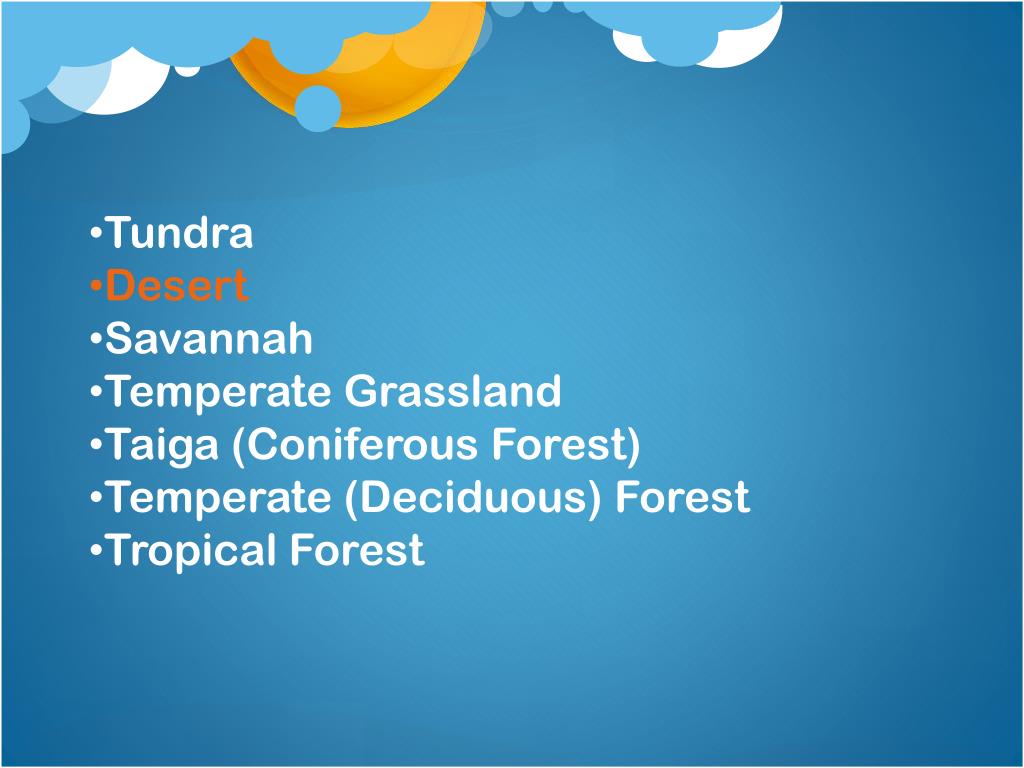 •Tundra
•Desert
•Savannah
•Temperate Grassland
•Taiga (Coniferous Forest)
•Temperate (Deciduous) Forest
•Tropical Forest